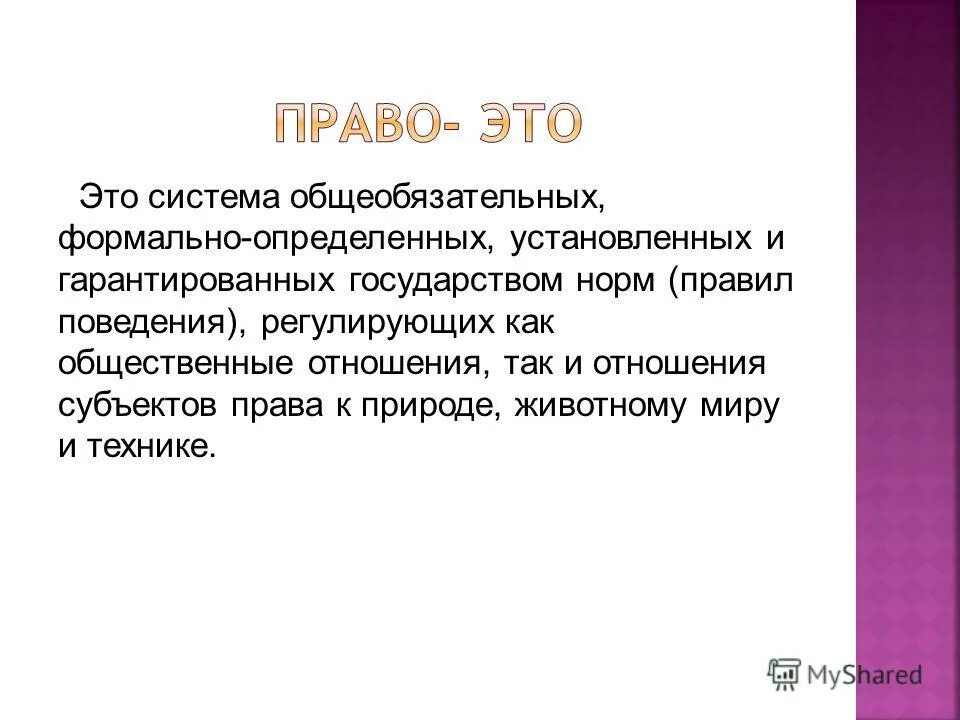 ПРАВО- ЭТО

Это система общеобязательных, формально-определенных, установленных и гарантированных государством норм (правил поведения), регулирующих как общественные отношения, так и отношения субъектов права к природе, животному миру и технике.

MyShared